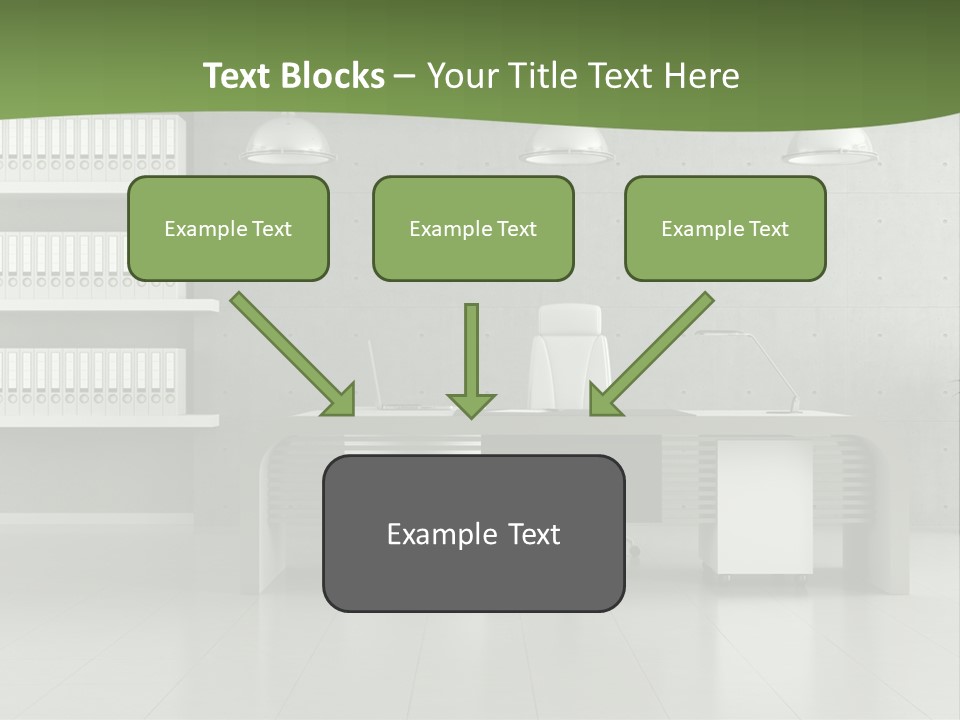 Text Blocks – Your Title Text Here

Example Text

Example Text

Example Text

Example Text